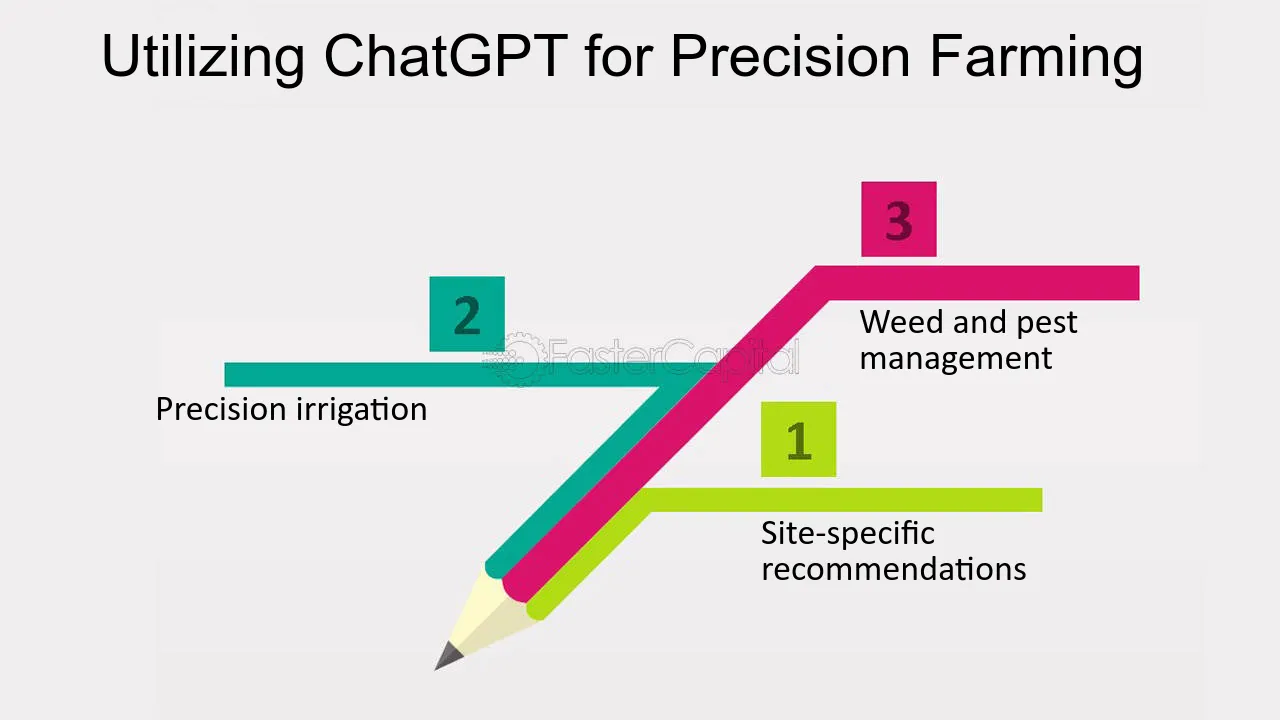 Utilizing ChatGPT for Precision Farming

3

Weed and pest management

2

Precision irrigation

1

Site-specific recommendations

FasterCapital